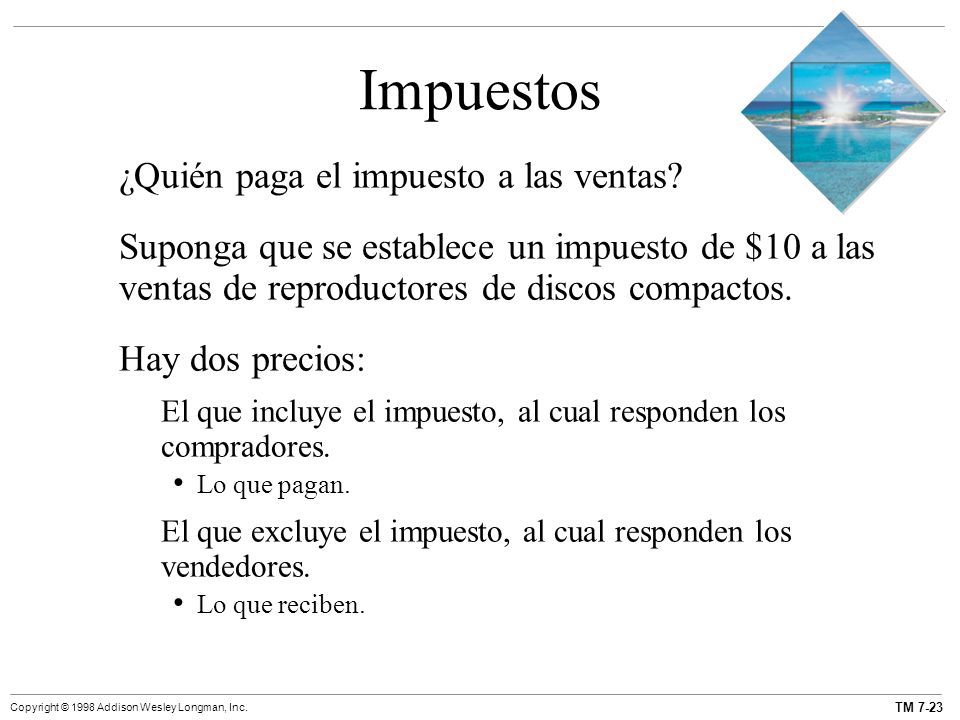 Impuestos

¿Quién paga el impuesto a las ventas?

Suponga que se establece un impuesto de \$10 a las ventas de reproductores de discos compactos.

Hay dos precios:

El que incluye el impuesto, al cual responden los compradores.

• Lo que pagan.

El que excluye el impuesto, al cual responden los vendedores.

• Lo que reciben.

Copyright © 1998 Addison Wesley Longman, Inc.

TM 7-23